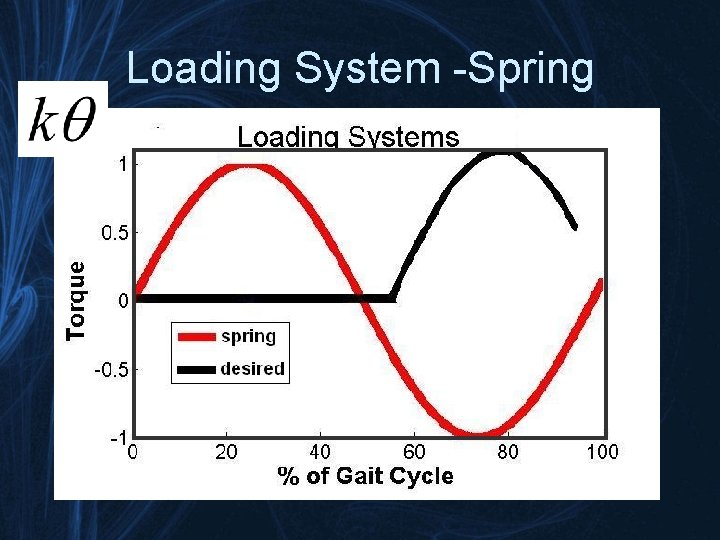 Loading System -Spring

$k\theta$

Loading Systems

Torque

1
0.5
0
-0.5
-1

spring
desired

0 20 40 60 80 100

% of Gait Cycle